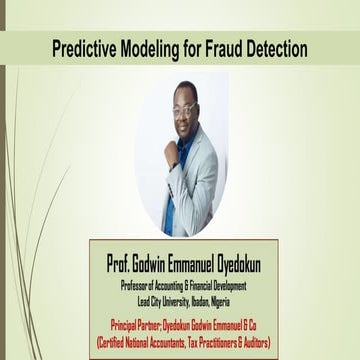 Predictive Modeling for Fraud Detection

Prof. Godwin Emmanuel Oyedokun
Professor of Accounting & Financial Development
Lead City University, Ibadan, Nigeria

Principal Partner; Oyedokun Godwin Emmanuel & Co
(Certified National Accountants, Tax Practitioners & Auditors)